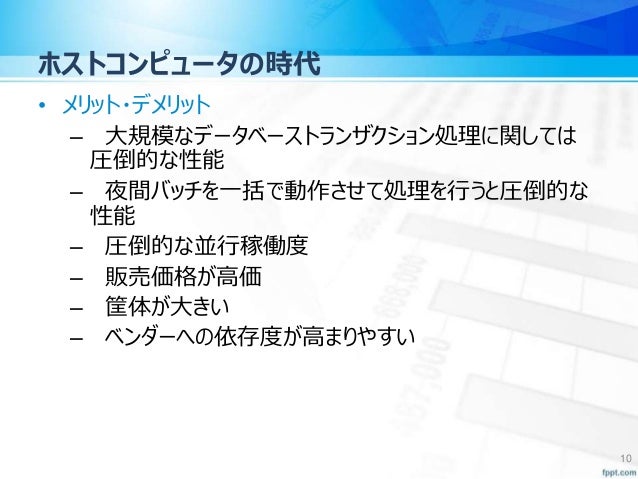 ホストコンピュータの時代

• メリット・デメリット
– 大規模なデータベーストランザクション処理に関しては圧倒的な性能
– 夜間バッチを一括で動作させて処理を行うと圧倒的な性能
– 圧倒的な並行稼働度
– 販売価格が高価
– 筐体が大きい
– ベンダーへの依存度が高まりやすい

10
fppt.com